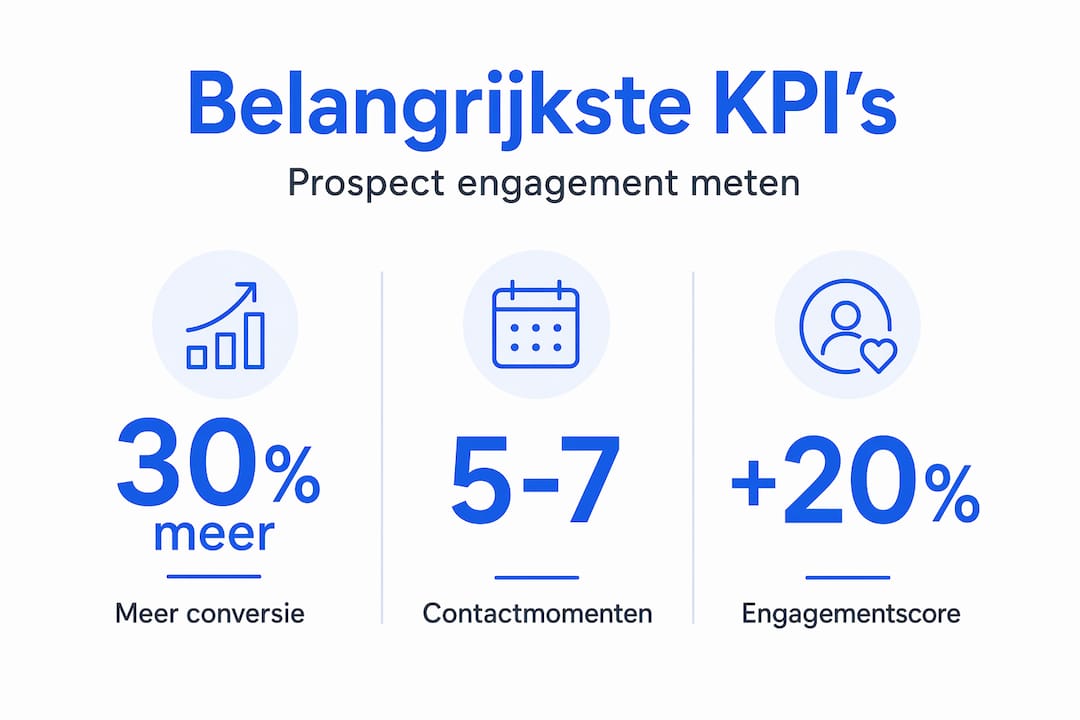 Belangrijkste KPI's

Prospect engagement meten

30% meer

Meer conversie

5-7

Contactmomenten

+20%

Engagementscore